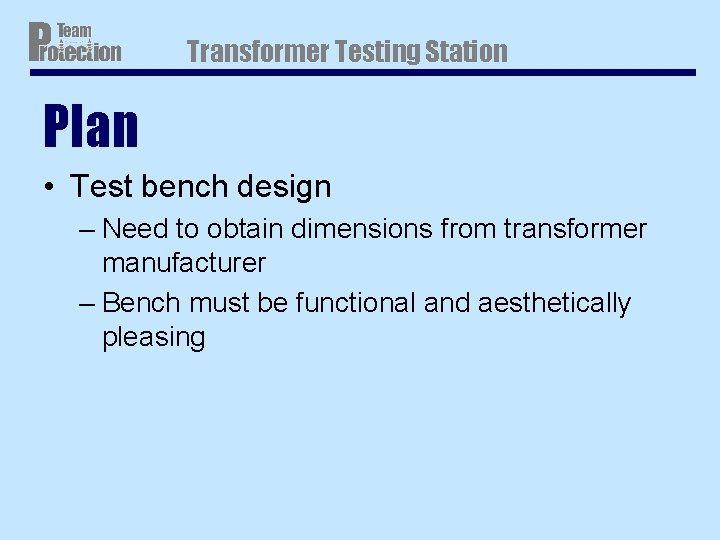 Team Protection

Transformer Testing Station

Plan

• Test bench design

– Need to obtain dimensions from transformer manufacturer

– Bench must be functional and aesthetically pleasing